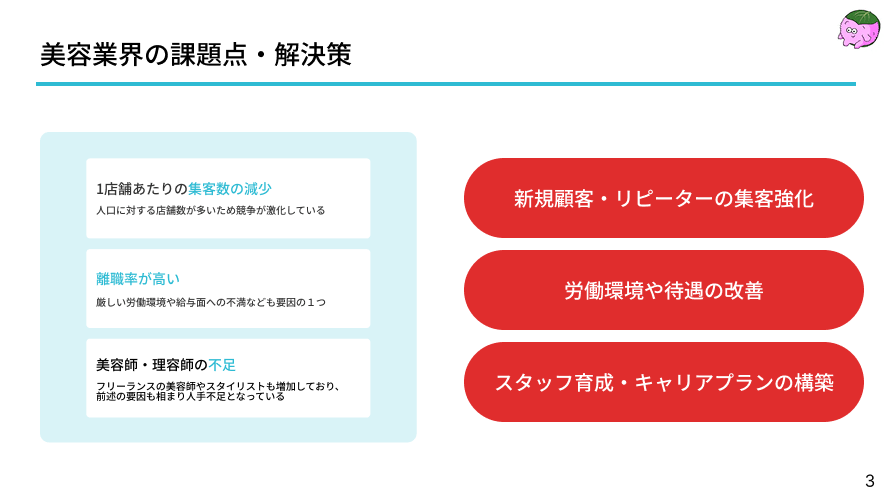 美容業界の課題点・解決策

1店舗あたりの集客数の減少
人口に対する店舗数が多いため競争が激化している

離職率が高い
厳しい労働環境や給与面への不満なども要因の１つ

美容師・理容師の不足
フリーランスの美容師やスタイリストも増加しており、前述の要因も相まり人手不足となっている

新規顧客・リピーターの集客強化

労働環境や待遇の改善

スタッフ育成・キャリアプランの構築

3